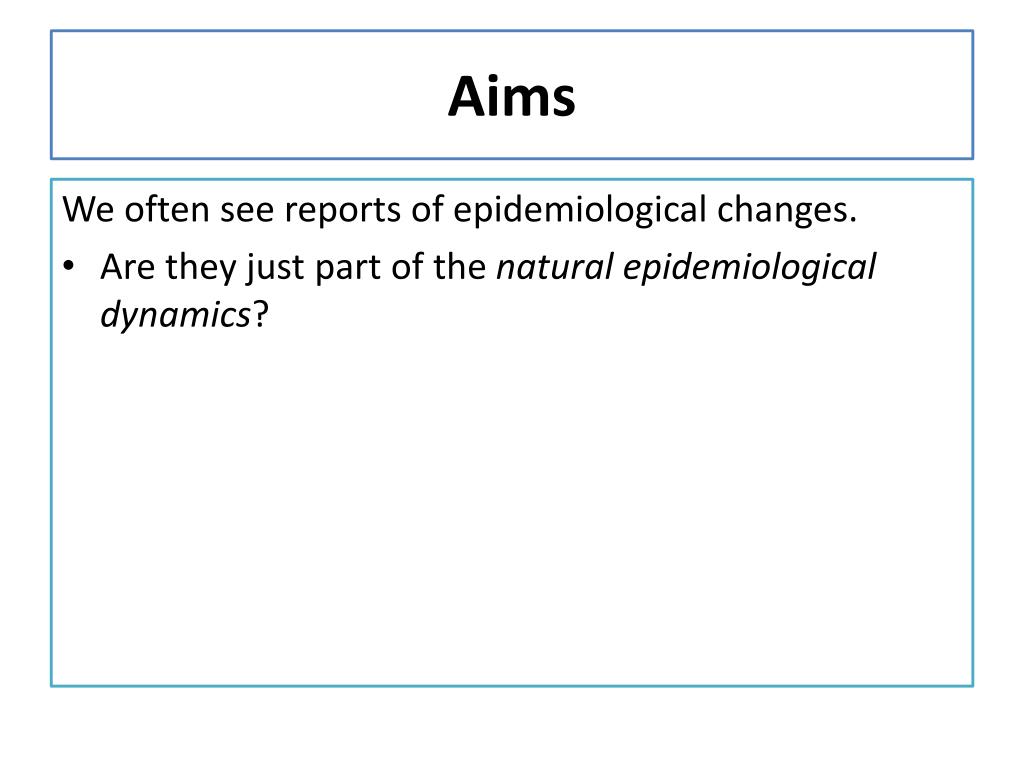 Aims

We often see reports of epidemiological changes.

• Are they just part of the natural epidemiological dynamics?